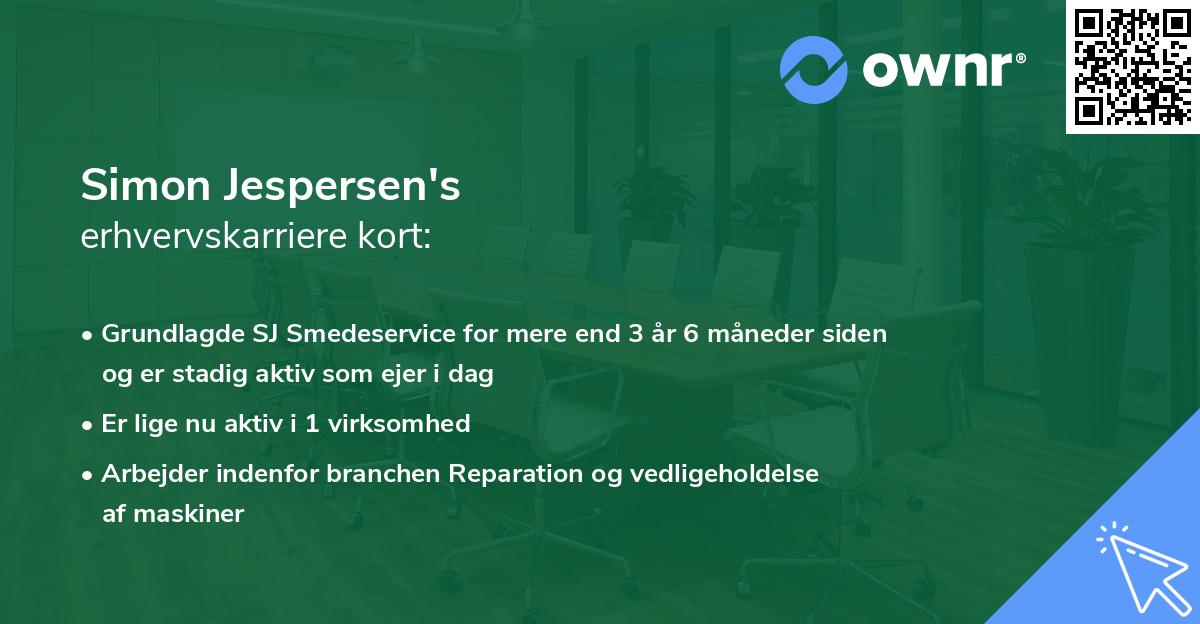 ownr®

Simon Jespersen's
erhvervskarriere kort:

• Grundlagde SJ Smedeservice for mere end 3 år 6 måneder siden og er stadig aktiv som ejer i dag
• Er lige nu aktiv i 1 virksomhed
• Arbejder indenfor branchen Reparation og vedligeholdelse af maskiner